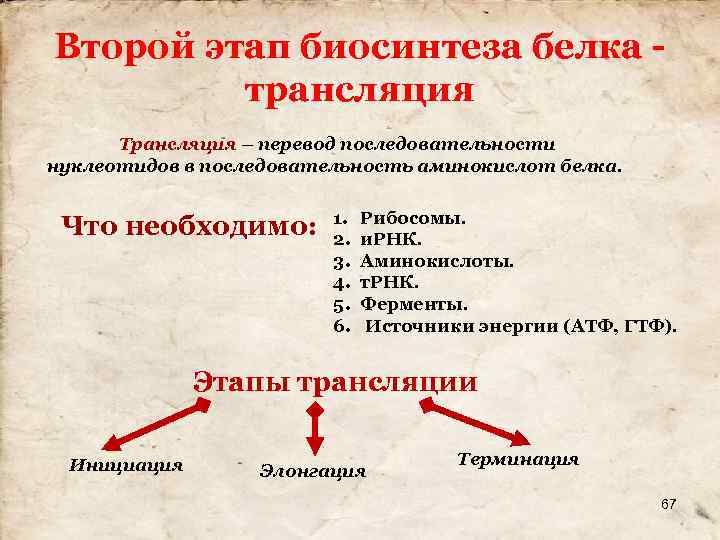 Второй этап биосинтеза белка - трансляция

Трансляция – перевод последовательности нуклеотидов в последовательность аминокислот белка.

Что необходимо:

1. Рибосомы.
2. иРНК.
3. Аминокислоты.
4. тРНК.
5. Ферменты.
6. Источники энергии (АТФ, ГТФ).

Этапы трансляции

Инициация

Элонгация

Терминация

67